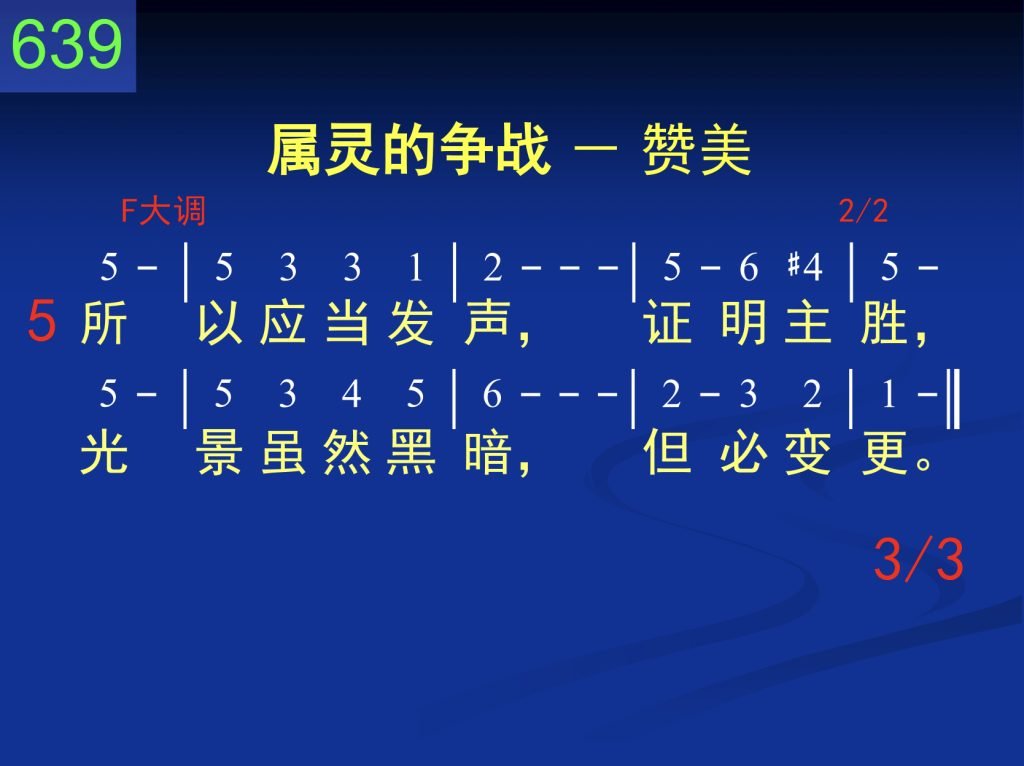 639

属灵的争战 — 赞美

F大调 2/2

5 - | 5 3 3 1 | 2 - - - | 5 - 6 #4 | 5 -
5 所 以 应 当 发 声， 证 明 主 胜，

5 - | 5 3 4 5 | 6 - - - | 2 - 3 2 | 1 - ‖
光 景 虽 然 黑 暗， 但 必 变 更。

3/3